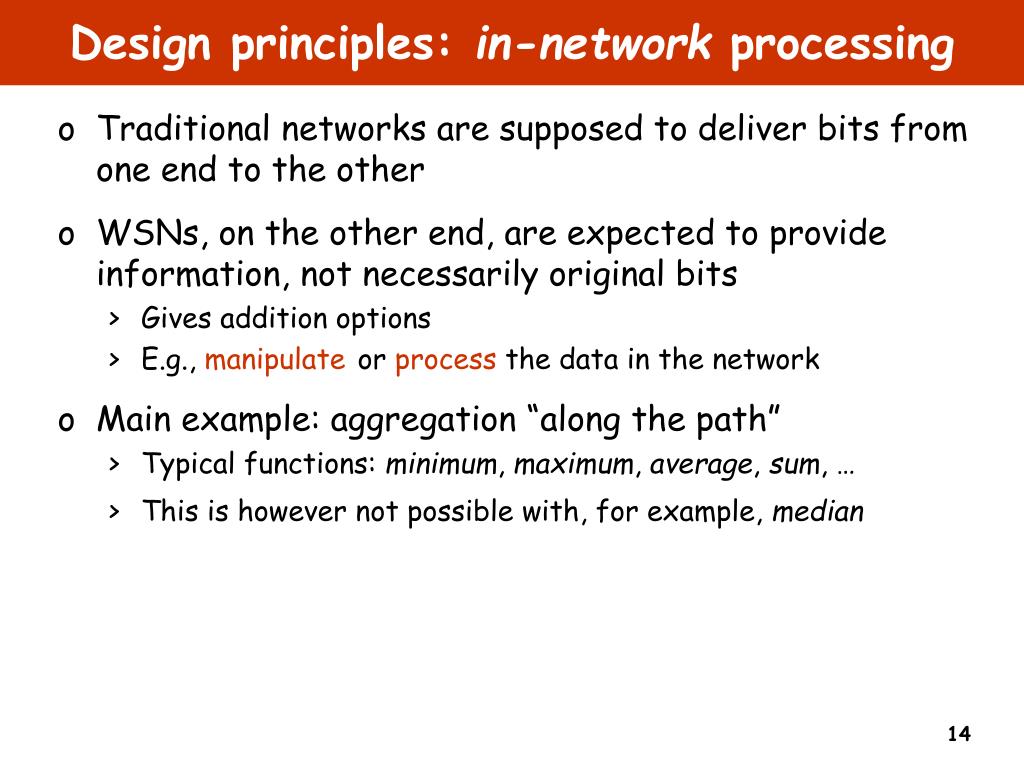 Design principles: in-network processing

o Traditional networks are supposed to deliver bits from one end to the other

o WSNs, on the other end, are expected to provide information, not necessarily original bits

> Gives addition options

> E.g., manipulate or process the data in the network

o Main example: aggregation “along the path”

> Typical functions: minimum, maximum, average, sum, …

> This is however not possible with, for example, median

14